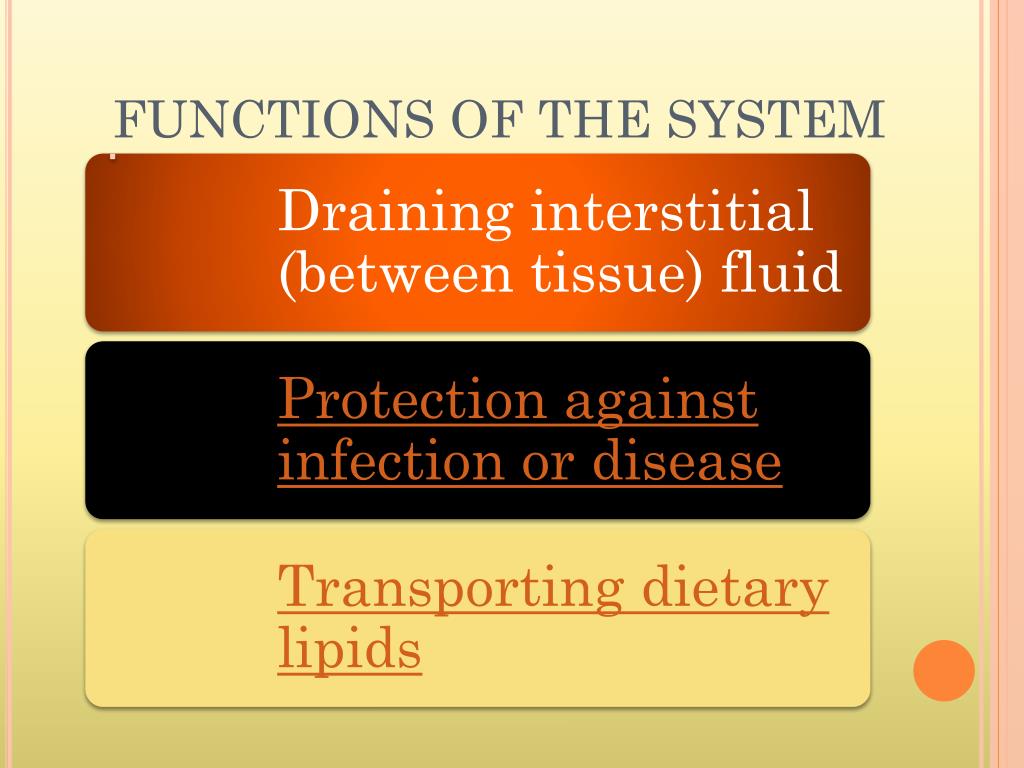 FUNCTIONS OF THE SYSTEM

Draining interstitial (between tissue) fluid

Protection against infection or disease

Transporting dietary lipids